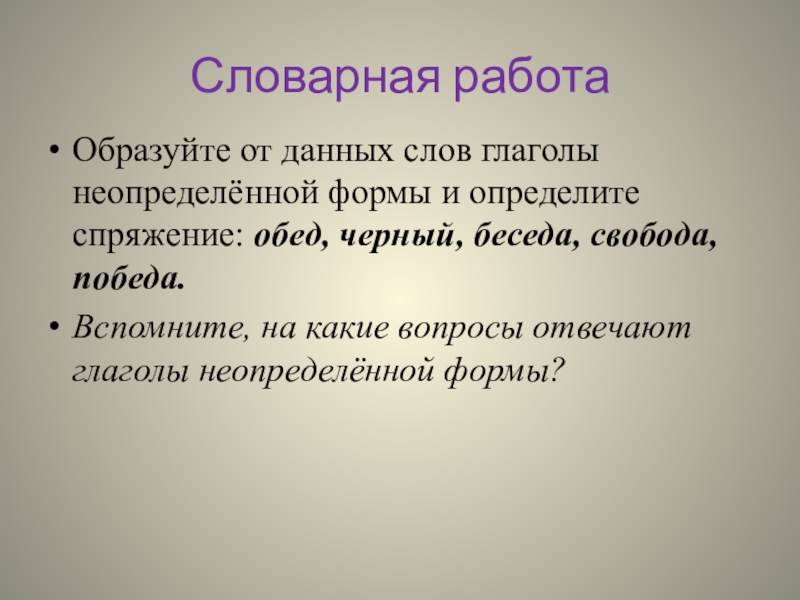 Словарная работа

• Образуйте от данных слов глаголы неопределённой формы и определите спряжение: обед, черный, беседа, свобода, победа.

• Вспомните, на какие вопросы отвечают глаголы неопределённой формы?